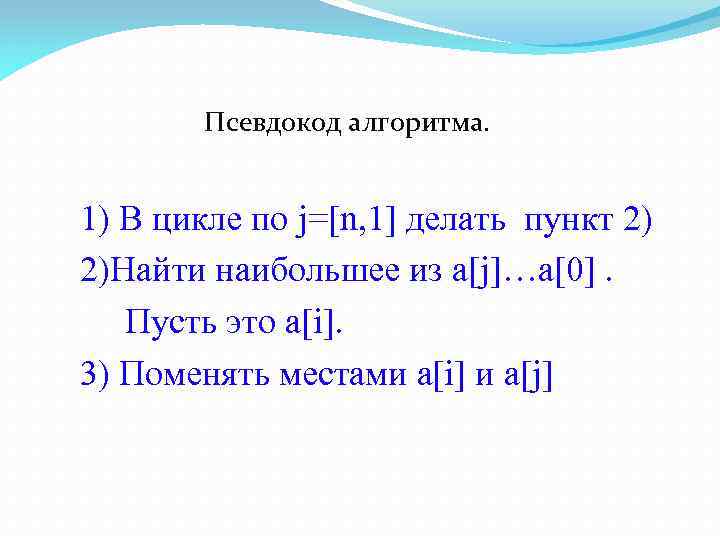 Псевдокод алгоритма.

1) В цикле по j=[n,1] делать пункт 2)

2)Найти наибольшее из a[j]…a[0] .

Пусть это a[i].

3) Поменять местами a[i] и a[j]